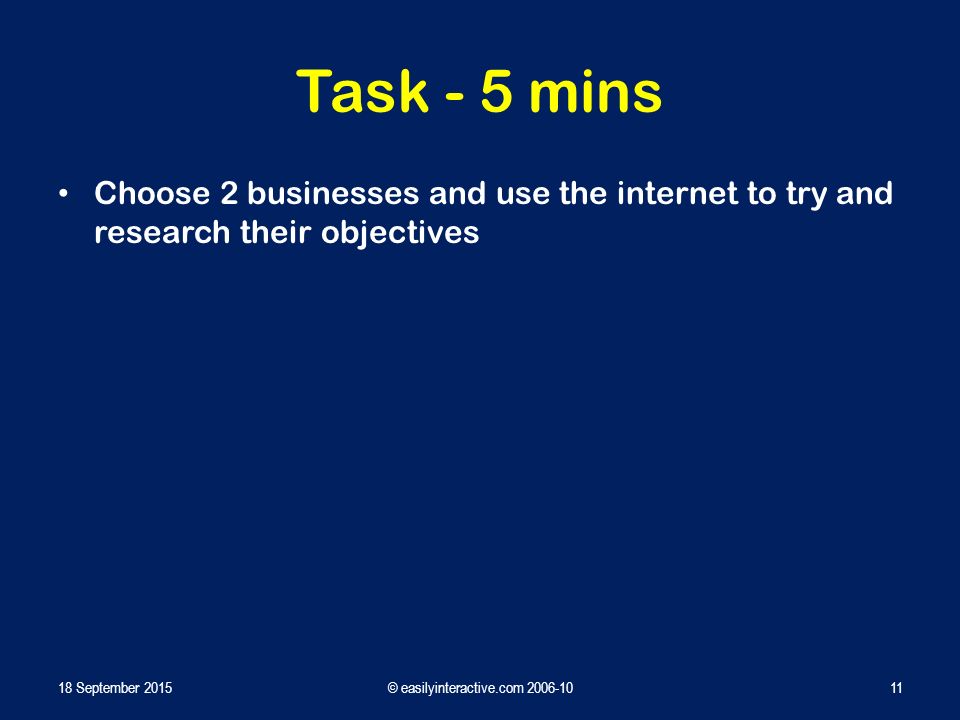 Task - 5 mins

• Choose 2 businesses and use the internet to try and research their objectives

18 September 2015

© easilyinteractive.com 2006-10

11